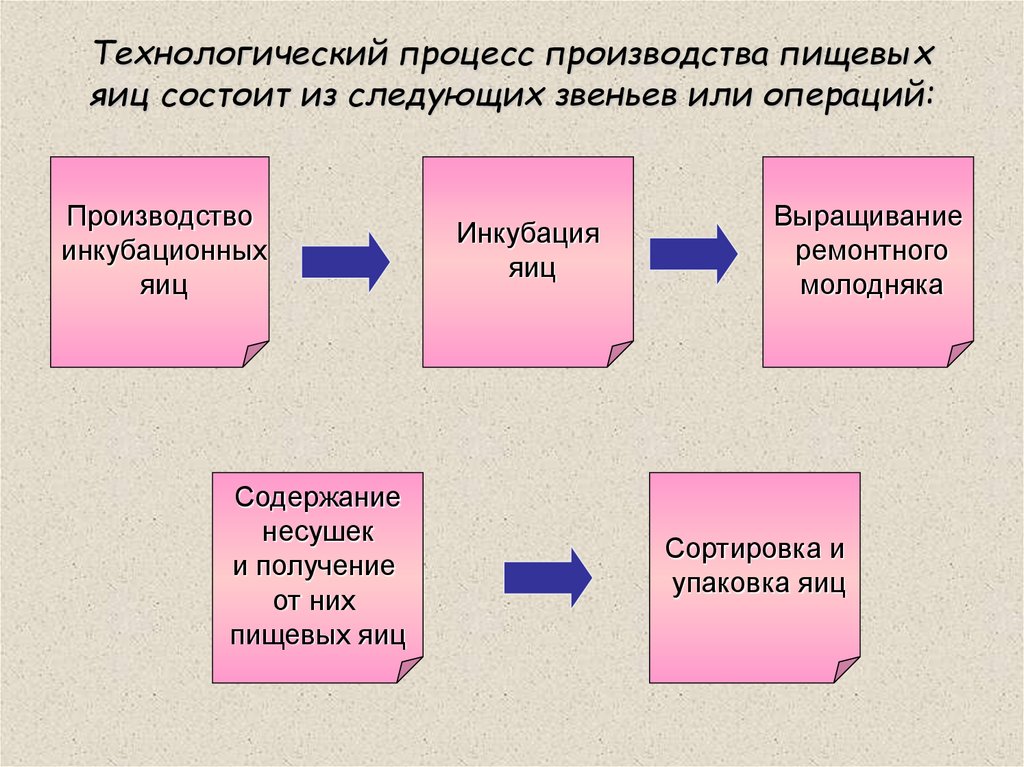 Технологический процесс производства пищевых яиц состоит из следующих звеньев или операций:

Производство инкубационных яиц

Инкубация яиц

Выращивание ремонтного молодняка

Содержание несушек и получение от них пищевых яиц

Сортировка и упаковка яиц